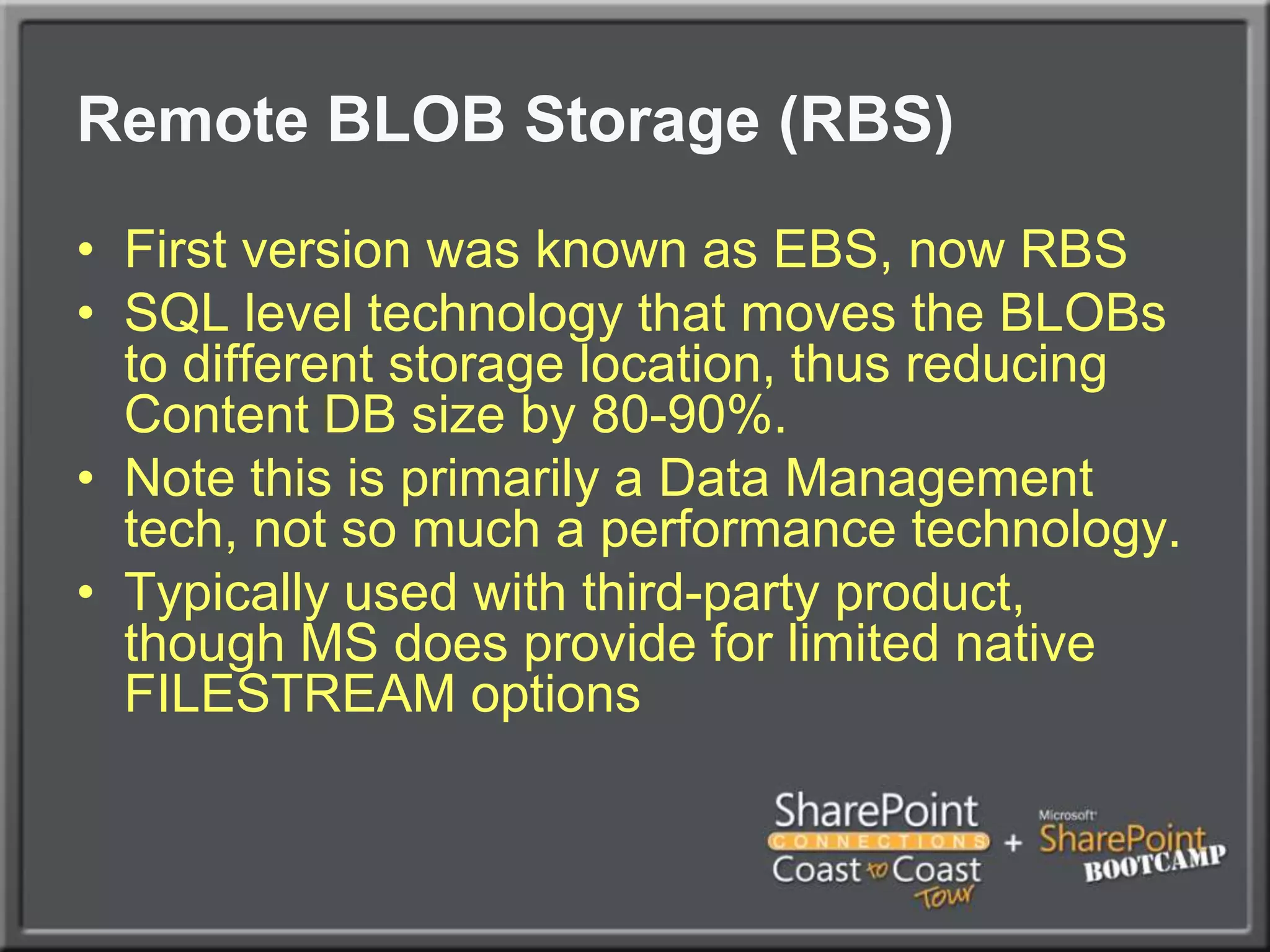 Remote BLOB Storage (RBS)

• First version was known as EBS, now RBS
• SQL level technology that moves the BLOBs to different storage location, thus reducing Content DB size by 80-90%.
• Note this is primarily a Data Management tech, not so much a performance technology.
• Typically used with third-party product, though MS does provide for limited native FILESTREAM options

SharePoint CONNECTIONS Coast to Coast Tour + Microsoft SharePoint BOOTCAMP